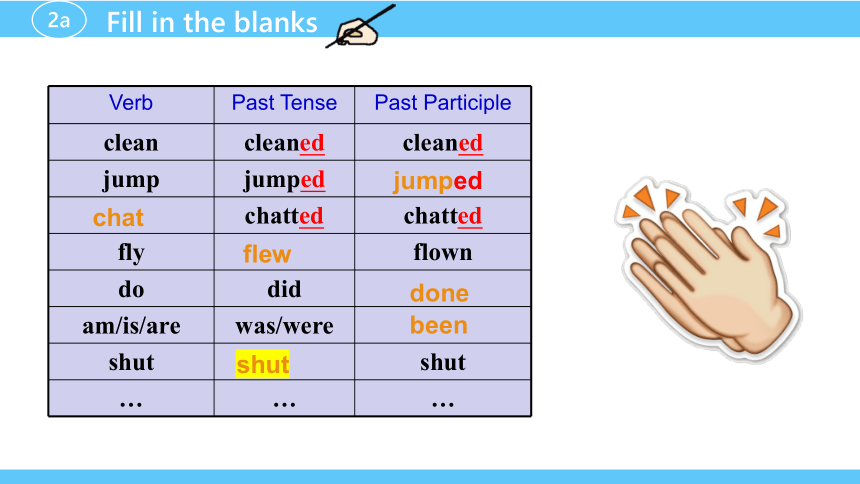 2a Fill in the blanks

| Verb | Past Tense | Past Participle |
|---|---|---|
| clean | cleaned | cleaned |
| jump | jumped | jumped |
| chat | chatted | chatted |
| fly | flew | flown |
| do | did | done |
| am/is/are | was/were | been |
| shut | shut | shut |
| … | … | … |